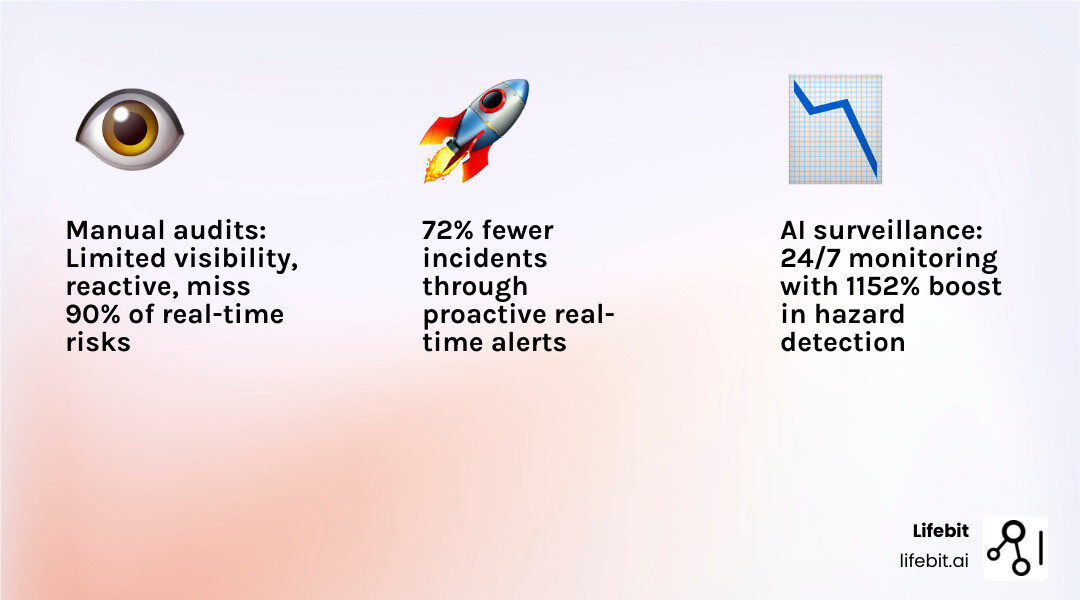 Manual audits: Limited visibility, reactive, miss 90% of real-time risks

72% fewer incidents through proactive real-time alerts

AI surveillance: 24/7 monitoring with 1152% boost in hazard detection

Lifebit
lifebit.ai